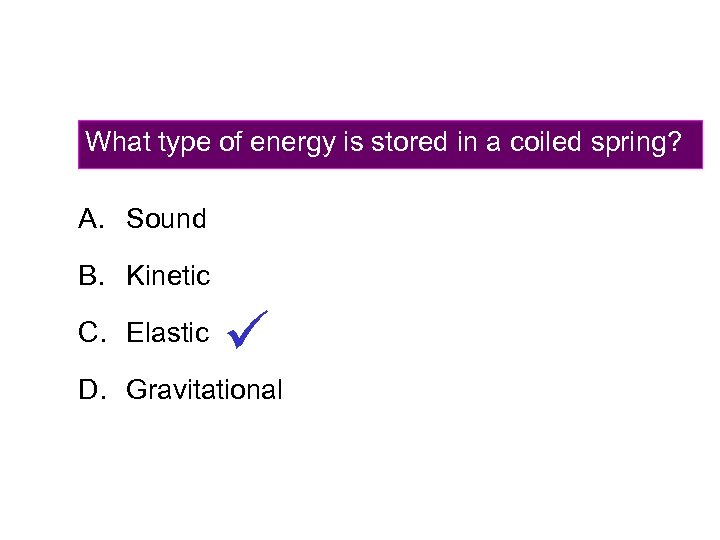 What type of energy is stored in a coiled spring?

A. Sound

B. Kinetic

C. Elastic ✓

D. Gravitational